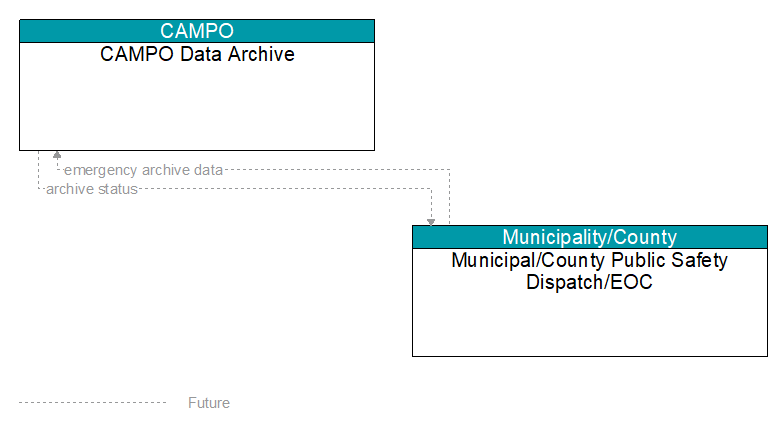 CAMPO
CAMPO Data Archive

emergency archive data
archive status

Municipality/County
Municipal/County Public Safety Dispatch/EOC

Future